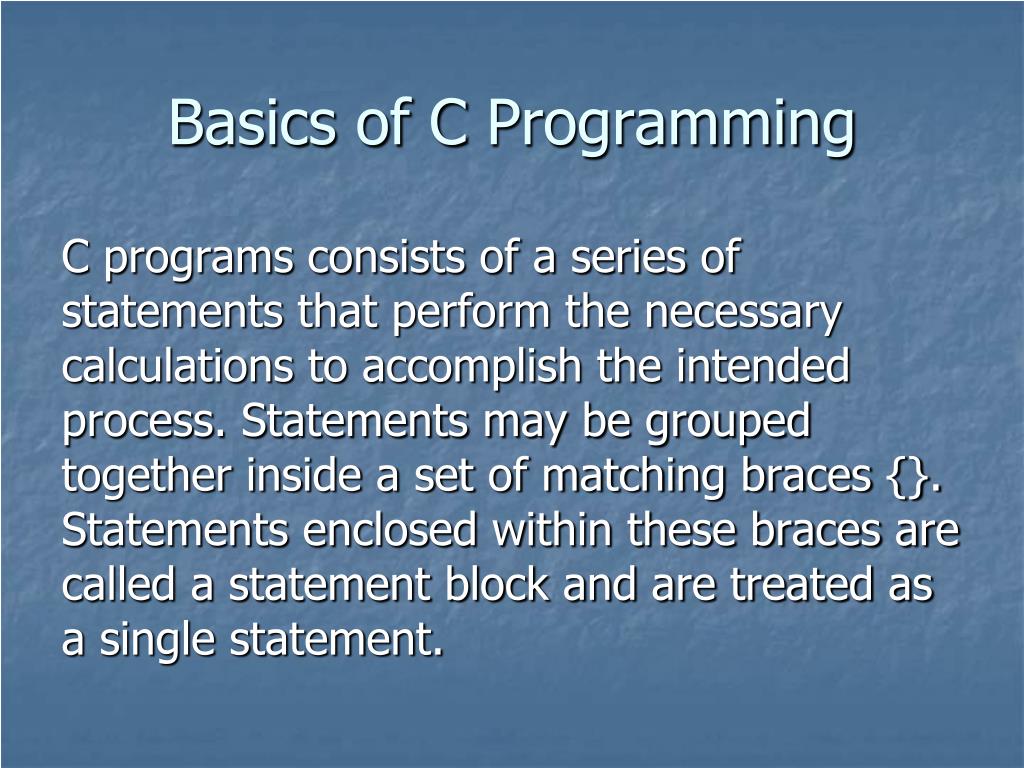 Basics of C Programming

C programs consists of a series of statements that perform the necessary calculations to accomplish the intended process. Statements may be grouped together inside a set of matching braces {}. Statements enclosed within these braces are called a statement block and are treated as a single statement.